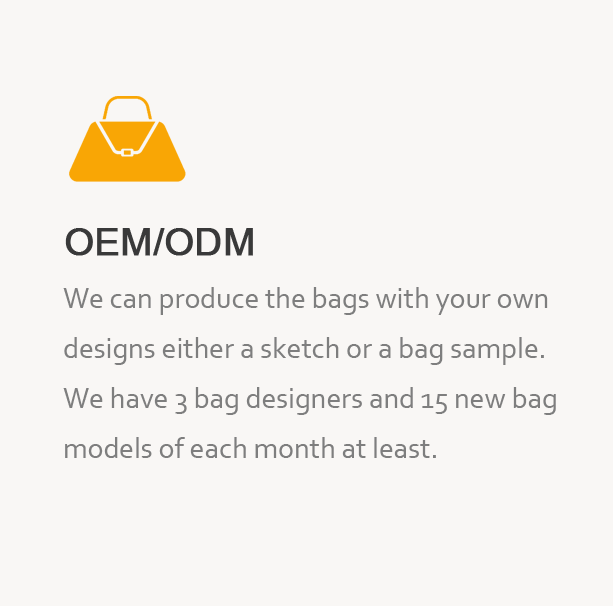 OEM/ODM

We can produce the bags with your own designs either a sketch or a bag sample. We have 3 bag designers and 15 new bag models of each month at least.